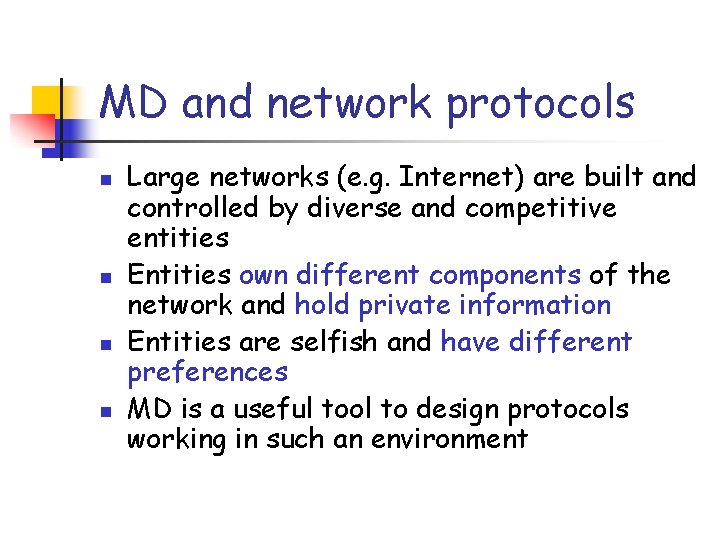 MD and network protocols

- Large networks (e.g. Internet) are built and controlled by diverse and competitive entities
- Entities own different components of the network and hold private information
- Entities are selfish and have different preferences
- MD is a useful tool to design protocols working in such an environment